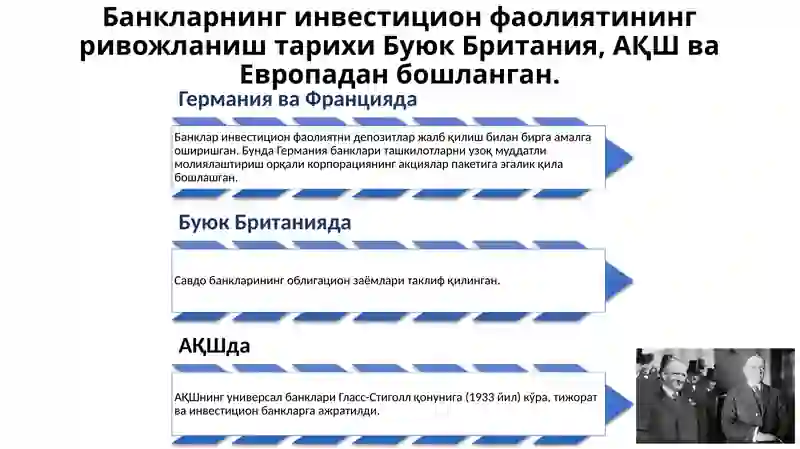 Банкларнинг инвестицион фаолиятининг ривожланиш тарихи Буюк Британия, АҚШ ва Европадан бошланган.

Германия ва Францияда

Банклар инвестицион фаолиятни депозитлар жалб қилиш билан бирга амалга оширишган. Бунда Германия банклари ташкилотларни узоқ муддатли молиялаштириш орқали корпорациянинг акциялар пакетига эгалик қила бошлашган.

Буюк Британияда

Савдо банкларининг облигацион заёмлари таклиф қилинган.

АҚШда

АҚШнинг универсал банклари Гласс-Стиголл қонунига (1933 йил) кўра, тижорат ва инвестицион банкларга ажратилди.